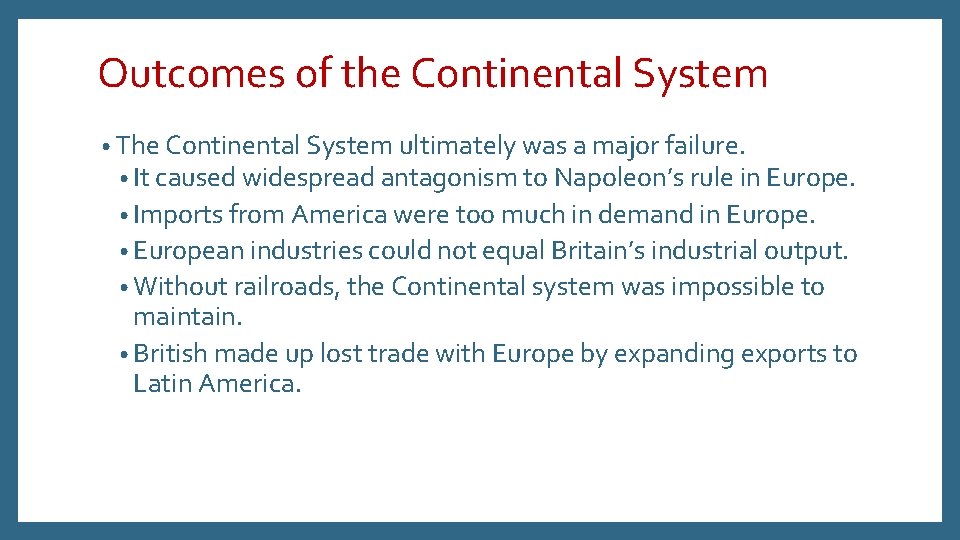 Outcomes of the Continental System

• The Continental System ultimately was a major failure.
• It caused widespread antagonism to Napoleon's rule in Europe.
• Imports from America were too much in demand in Europe.
• European industries could not equal Britain's industrial output.
• Without railroads, the Continental system was impossible to maintain.
• British made up lost trade with Europe by expanding exports to Latin America.